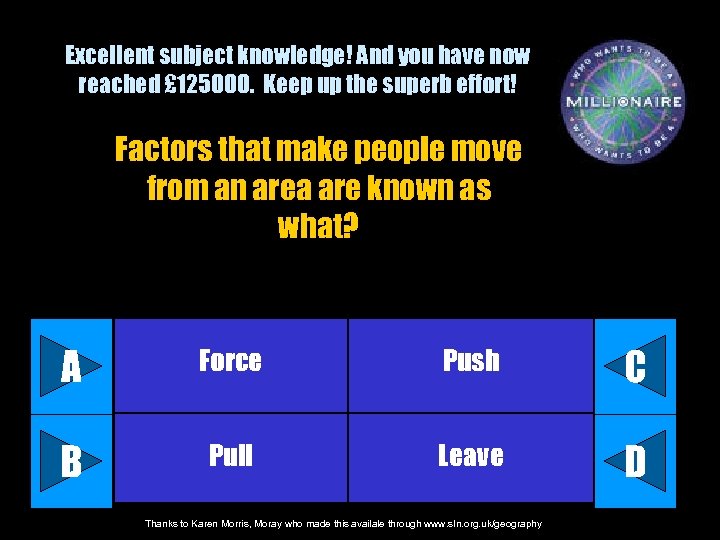 Excellent subject knowledge! And you have now reached £125000. Keep up the superb effort!

WHO WANTS TO BE A MILLIONAIRE WHO WANTS TO BE A

Factors that make people move from an area are known as what?

A Force

Push C

B Pull

Leave D

Thanks to Karen Morris, Moray who made this availale through www.sln.org.uk/geography